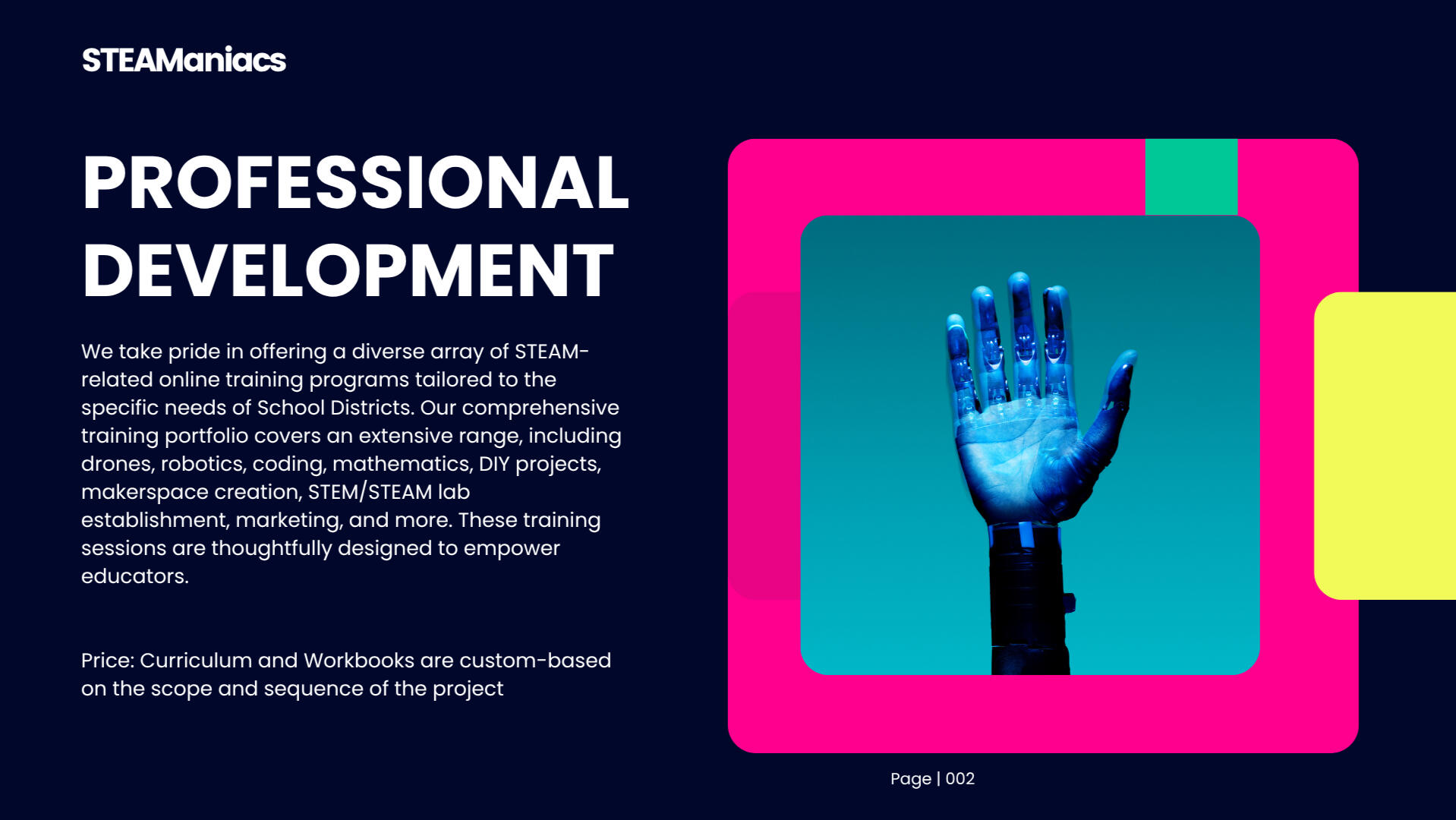 STEAManiacs

PROFESSIONAL DEVELOPMENT

We take pride in offering a diverse array of STEAM-related online training programs tailored to the specific needs of School Districts. Our comprehensive training portfolio covers an extensive range, including drones, robotics, coding, mathematics, DIY projects, makerspace creation, STEM/STEAM lab establishment, marketing, and more. These training sessions are thoughtfully designed to empower educators.

Price: Curriculum and Workbooks are custom-based on the scope and sequence of the project

Page | 002